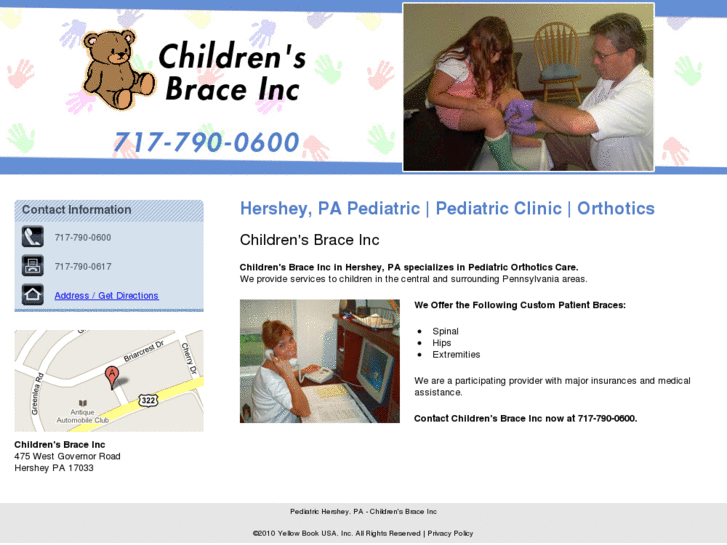 Children's Brace Inc

717-790-0600

Contact Information

717-790-0600

717-790-0617

Address / Get Directions

Briarcrest Dr

Cherry Dr

Greenlea Rd

A

322

Antique Automobile Club

Children's Brace Inc
475 West Governor Road
Hershey PA 17033

Hershey, PA Pediatric | Pediatric Clinic | Orthotics

Children's Brace Inc

Children's Brace Inc in Hershey, PA specializes in Pediatric Orthotics Care.
We provide services to children in the central and surrounding Pennsylvania areas.

We Offer the Following Custom Patient Braces:

- Spinal
- Hips
- Extremities

We are a participating provider with major insurances and medical assistance.

Contact Children's Brace Inc now at 717-790-0600.

Pediatric Hershey, PA - Children's Brace Inc

©2010 Yellow Book USA, Inc. All Rights Reserved | Privacy Policy